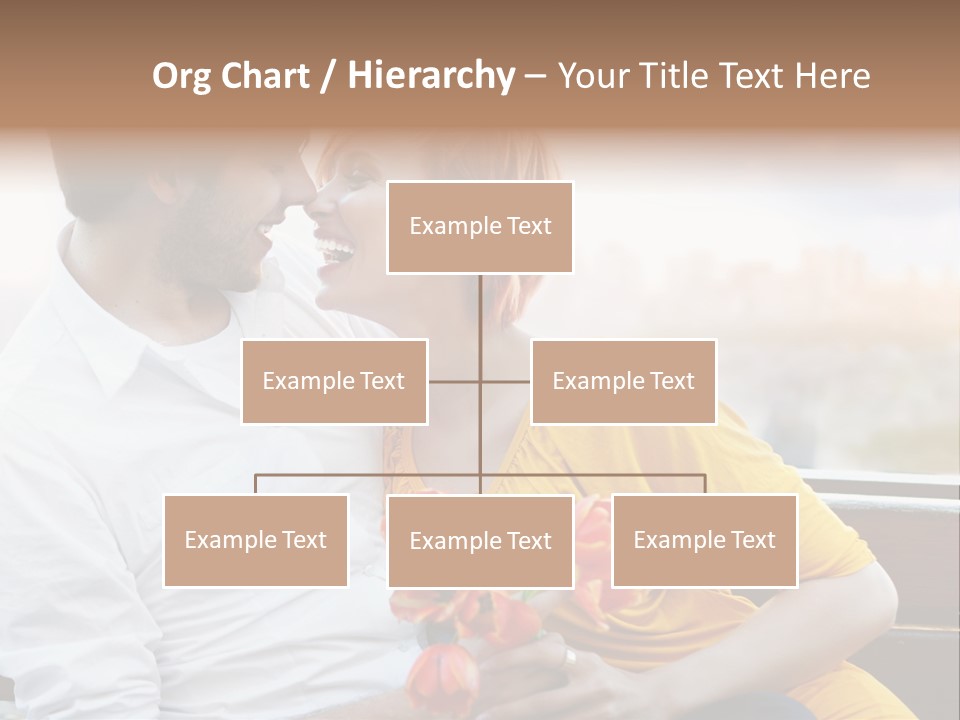 Org Chart / Hierarchy – Your Title Text Here

Example Text

Example Text

Example Text

Example Text

Example Text

Example Text